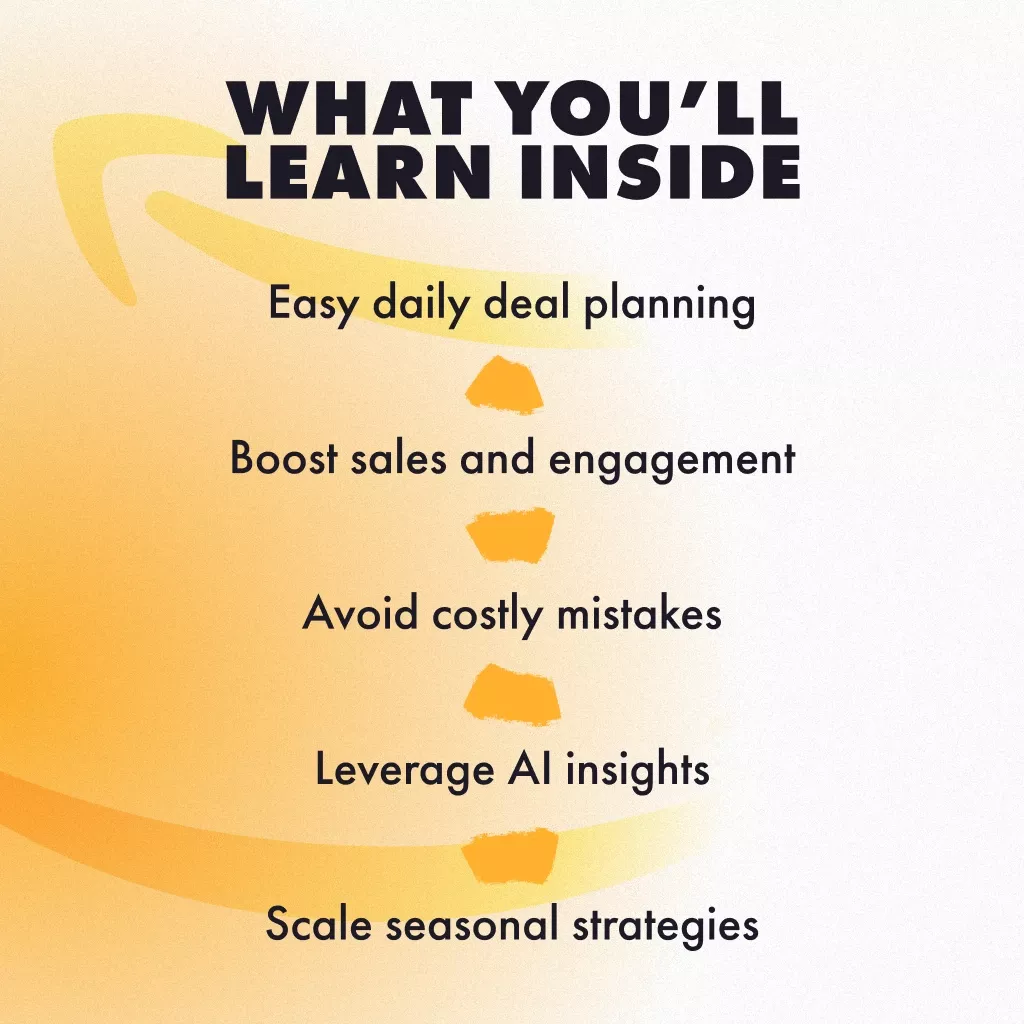 WHAT YOU'LL LEARN INSIDE

Easy daily deal planning

Boost sales and engagement

Avoid costly mistakes

Leverage AI insights

Scale seasonal strategies